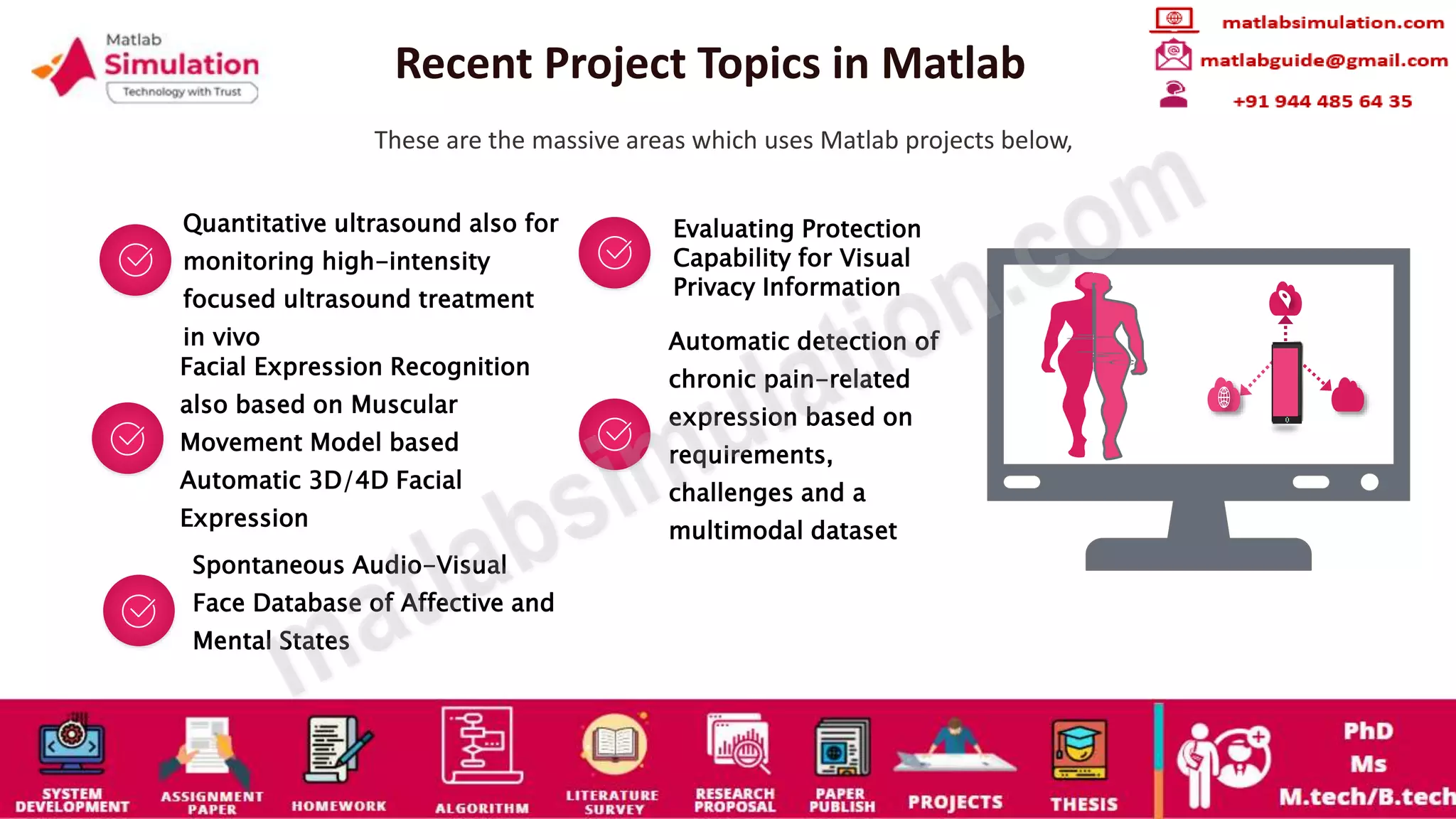 Matlab Simulation
Technology with Trust

Recent Project Topics in Matlab

matlabsimulation.com
matlabguide@gmail.com
+91 944 485 64 35

These are the massive areas which uses Matlab projects below,

Quantitative ultrasound also for monitoring high-intensity focused ultrasound treatment in vivo

Facial Expression Recognition also based on Muscular Movement Model based Automatic 3D/4D Facial Expression

Spontaneous Audio-Visual Face Database of Affective and Mental States

Evaluating Protection Capability for Visual Privacy Information

Automatic detection of chronic pain-related expression based on requirements, challenges and a multimodal dataset

matlabsimulation.com

SYSTEM DEVELOPMENT
ASSIGNMENT PAPER
HOMEWORK
ALGORITHM
LITERATURE SURVEY
RESEARCH PROPOSAL
PAPER PUBLISH
PROJECTS
THESIS
PhD
Ms
M.tech/B.tech